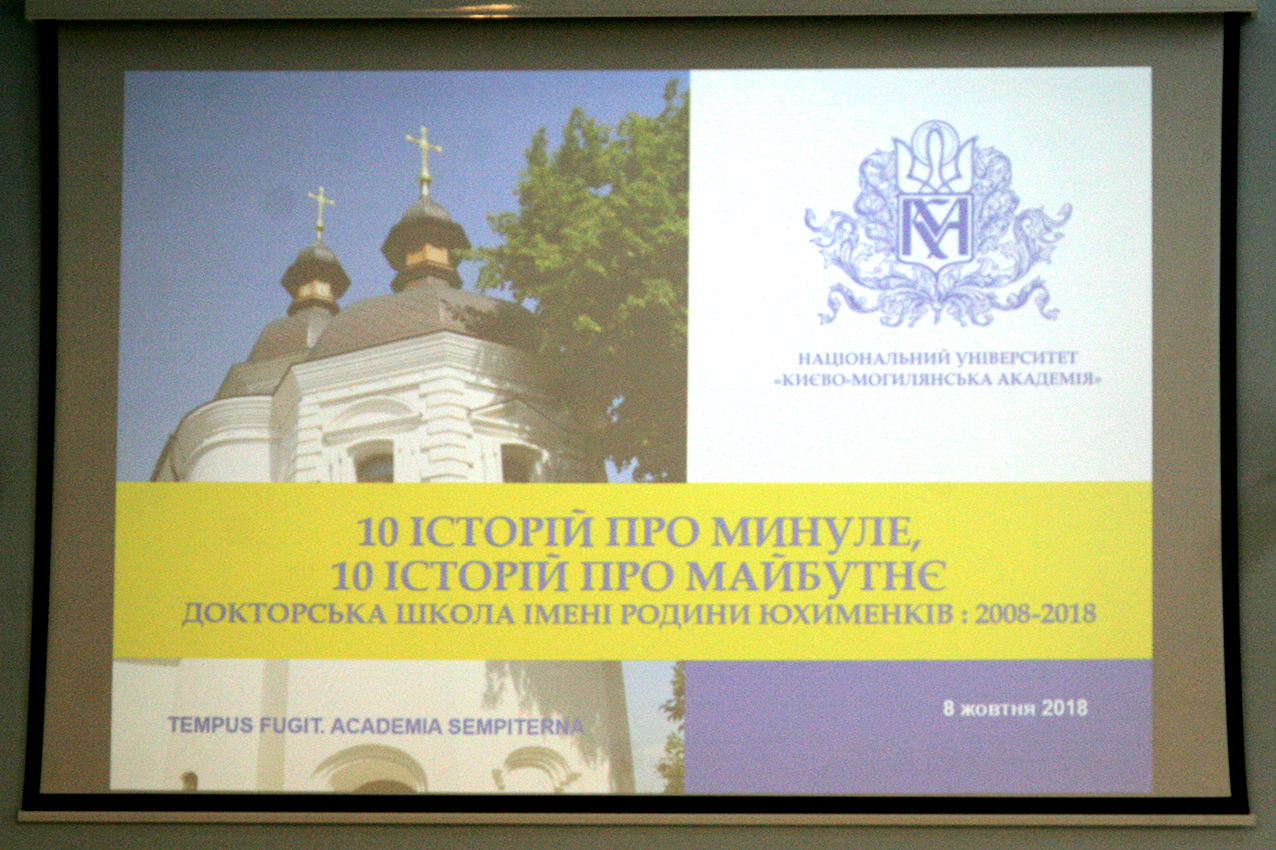 НАЦІОНАЛЬНИЙ УНІВЕРСИТЕТ
«КИЄВО-МОГИЛЯНСЬКА АКАДЕМІЯ»

10 ІСТОРІЙ ПРО МИНУЛЕ,
10 ІСТОРІЙ ПРО МАЙБУТНЄ
ДОКТОРСЬКА ШКОЛА ІМЕНІ РОДИНИ ЮХИМЕНКІВ : 2008-2018

TEMPUS FUGIT. ACADEMIA SEMPITERNA

8 жовтня 2018